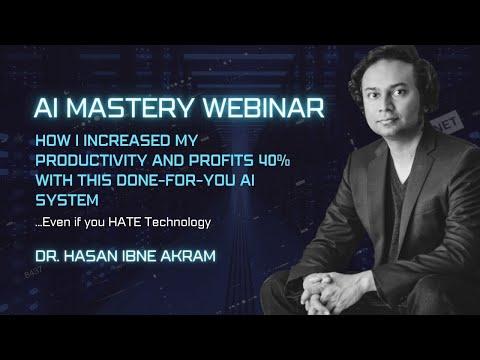 AI MASTERY WEBINAR

HOW I INCREASED MY PRODUCTIVITY AND PROFITS 40% WITH THIS DONE-FOR-YOU AI SYSTEM

...Even if you HATE Technology

DR. HASAN IBNE AKRAM